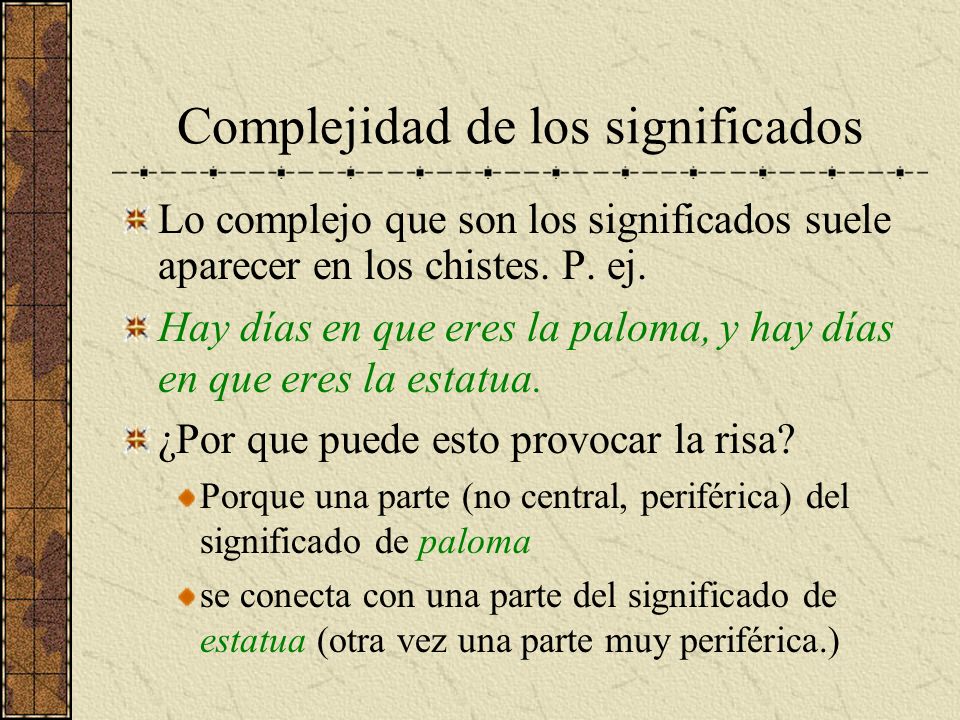 Complejidad de los significados

Lo complejo que son los significados suele aparecer en los chistes. P. ej.

Hay días en que eres la paloma, y hay días en que eres la estatua.

¿Por que puede esto provocar la risa?

Porque una parte (no central, periférica) del significado de paloma

se conecta con una parte del significado de estatua (otra vez una parte muy periférica.)